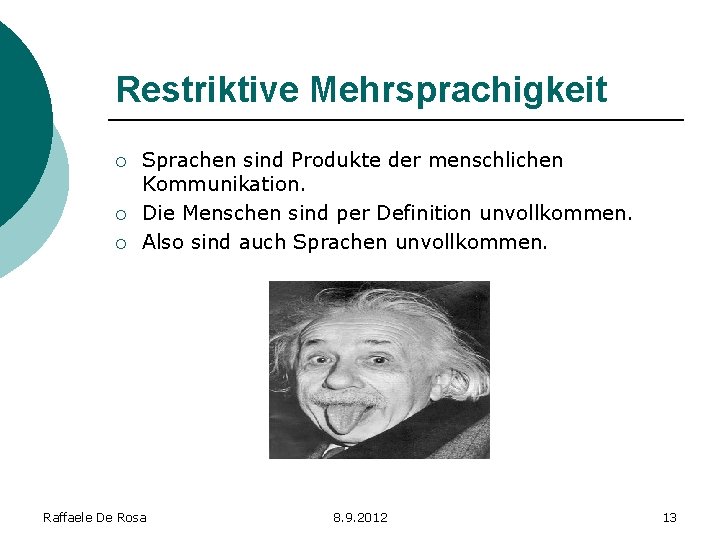 Restriktive Mehrsprachigkeit

○ Sprachen sind Produkte der menschlichen Kommunikation.
○ Die Menschen sind per Definition unvollkommen.
○ Also sind auch Sprachen unvollkommen.

Raffaele De Rosa 8.9.2012 13